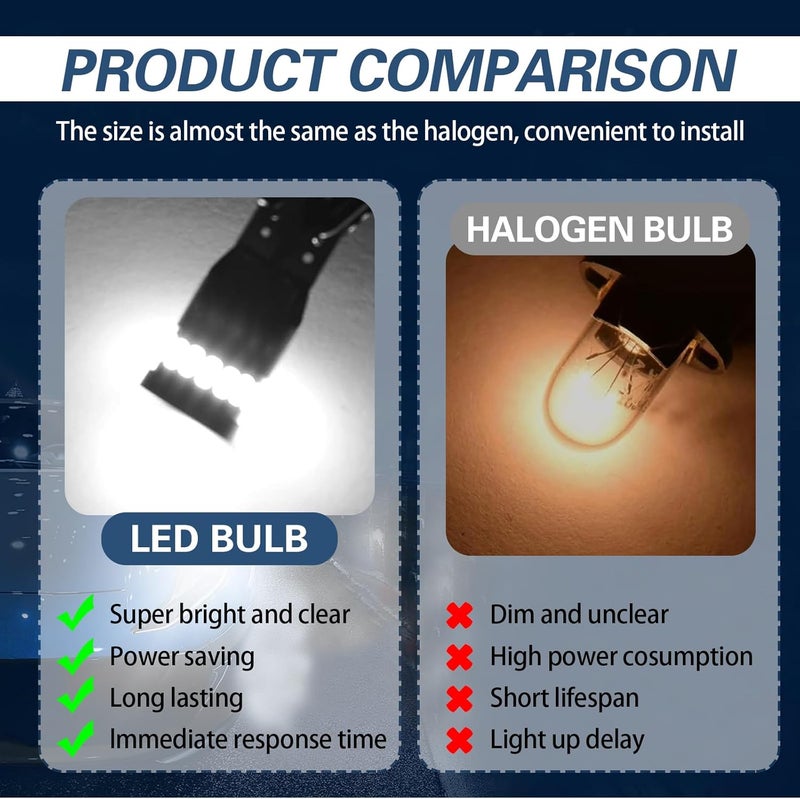 PRODUCT COMPARISON

The size is almost the same as the halogen, convenient to install

LED BULB

Super bright and clear
Power saving
Long lasting
Immediate response time

HALOGEN BULB

Dim and unclear
High power cosumption
Short lifespan
Light up delay